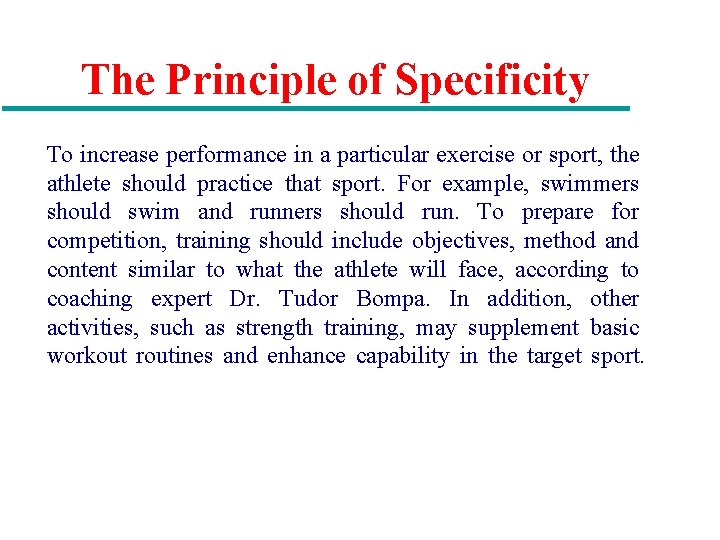 The Principle of Specificity

To increase performance in a particular exercise or sport, the athlete should practice that sport. For example, swimmers should swim and runners should run. To prepare for competition, training should include objectives, method and content similar to what the athlete will face, according to coaching expert Dr. Tudor Bompa. In addition, other activities, such as strength training, may supplement basic workout routines and enhance capability in the target sport.